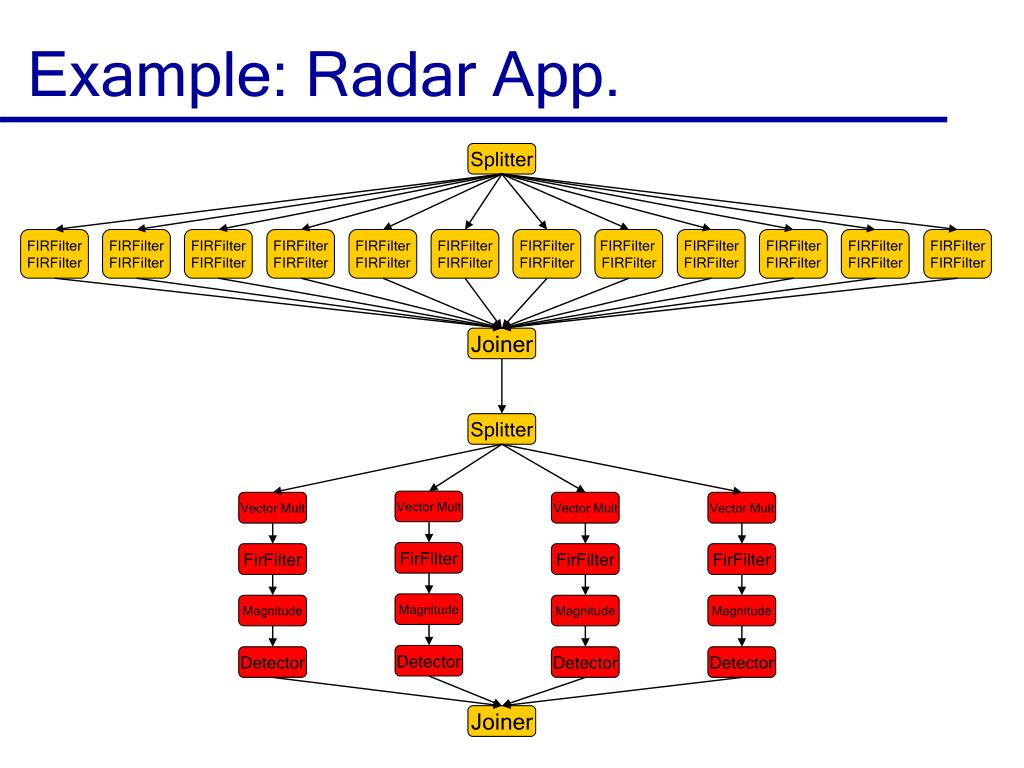 Example: Radar App.

Splitter

FIRFilter
FIRFilter

FIRFilter
FIRFilter

FIRFilter
FIRFilter

FIRFilter
FIRFilter

FIRFilter
FIRFilter

FIRFilter
FIRFilter

FIRFilter
FIRFilter

FIRFilter
FIRFilter

FIRFilter
FIRFilter

FIRFilter
FIRFilter

FIRFilter
FIRFilter

FIRFilter
FIRFilter

Joiner

Splitter

Vector Mult
FirFilter
Magnitude
Detector

Vector Mult
FirFilter
Magnitude
Detector

Vector Mult
FirFilter
Magnitude
Detector

Vector Mult
FirFilter
Magnitude
Detector

Joiner